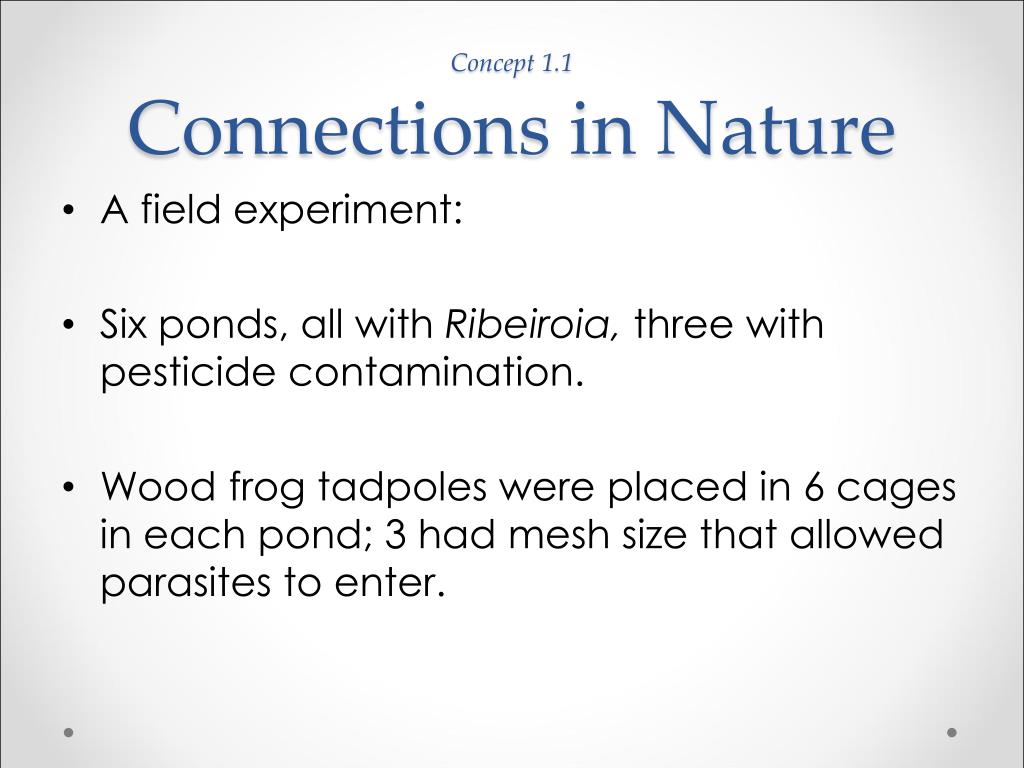 Concept 1.1

Connections in Nature

• A field experiment:

• Six ponds, all with Ribeiroia, three with pesticide contamination.

• Wood frog tadpoles were placed in 6 cages in each pond; 3 had mesh size that allowed parasites to enter.